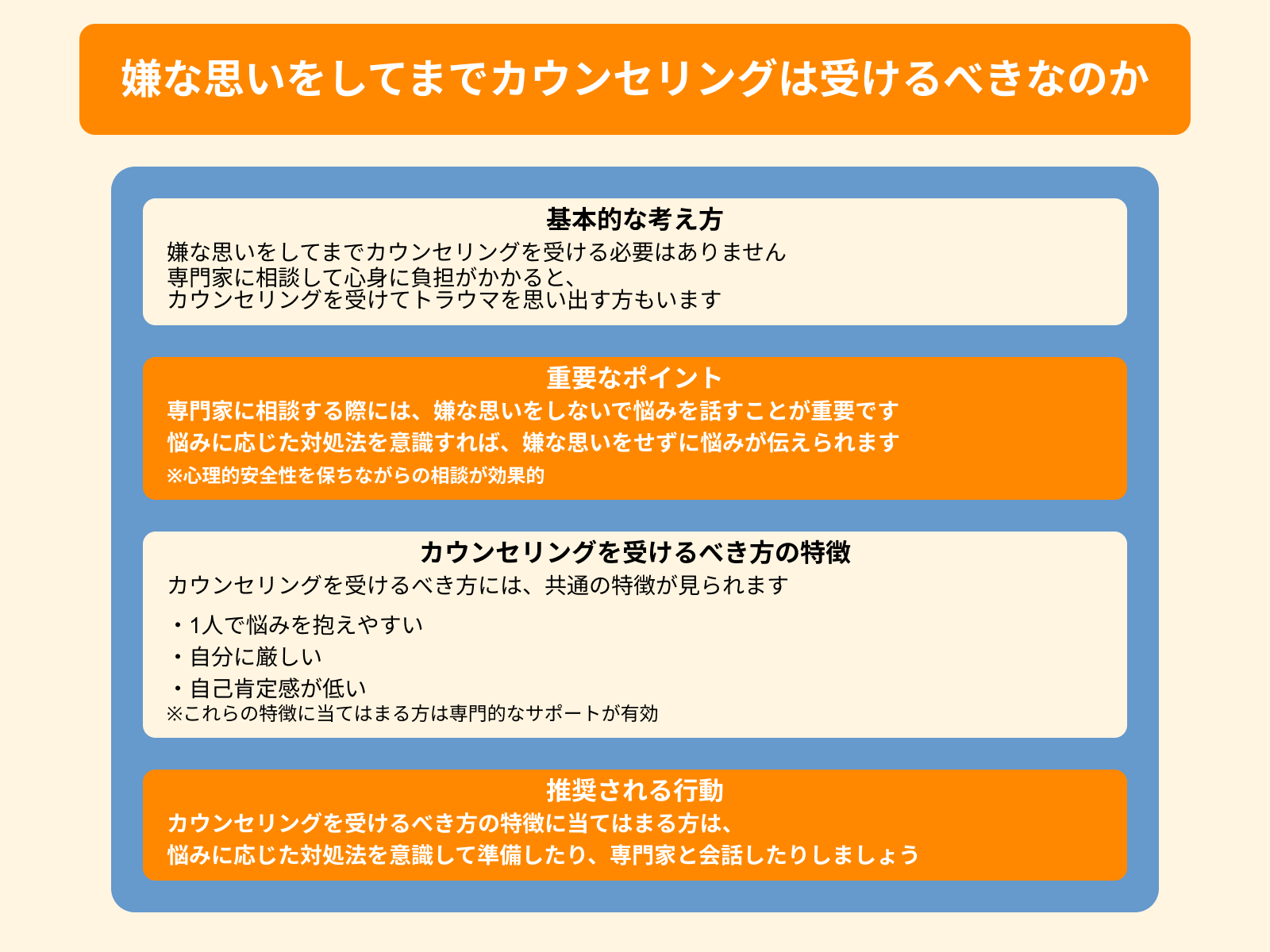 嫌な思いをしてまでカウンセリングは受けるべきなのか

基本的な考え方
嫌な思いをしてまでカウンセリングを受ける必要はありません
専門家に相談して心身に負担がかかると、
カウンセリングを受けてトラウマを思い出す方もいます

重要なポイント
専門家に相談する際には、嫌な思いをしないで悩みを話すことが重要です
悩みに応じた対処法を意識すれば、嫌な思いをせずに悩みが伝えられます
※心理的安全性を保ちながらの相談が効果的

カウンセリングを受けるべき方の特徴
カウンセリングを受けるべき方には、共通の特徴が見られます
・1人で悩みを抱えやすい
・自分に厳しい
・自己肯定感が低い
※これらの特徴に当てはまる方は専門的なサポートが有効

推奨される行動
カウンセリングを受けるべき方の特徴に当てはまる方は、
悩みに応じた対処法を意識して準備したり、専門家と会話したりしましょう